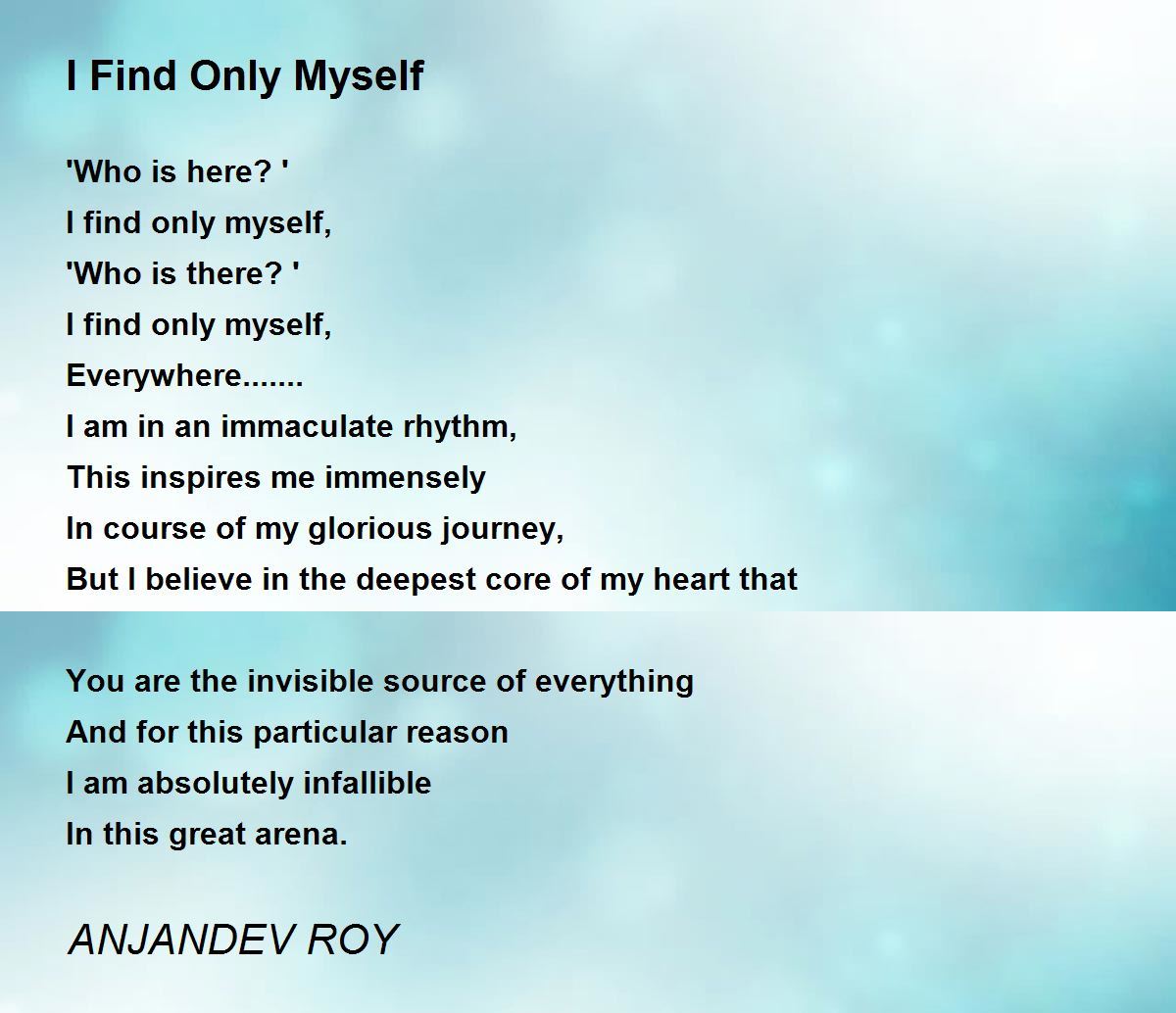 I Find Only Myself

'Who is here? '
I find only myself,
'Who is there? '
I find only myself,
Everywhere.......
I am in an immaculate rhythm,
This inspires me immensely
In course of my glorious journey,
But I believe in the deepest core of my heart that

You are the invisible source of everything
And for this particular reason
I am absolutely infallible
In this great arena.

ANJANDEV ROY